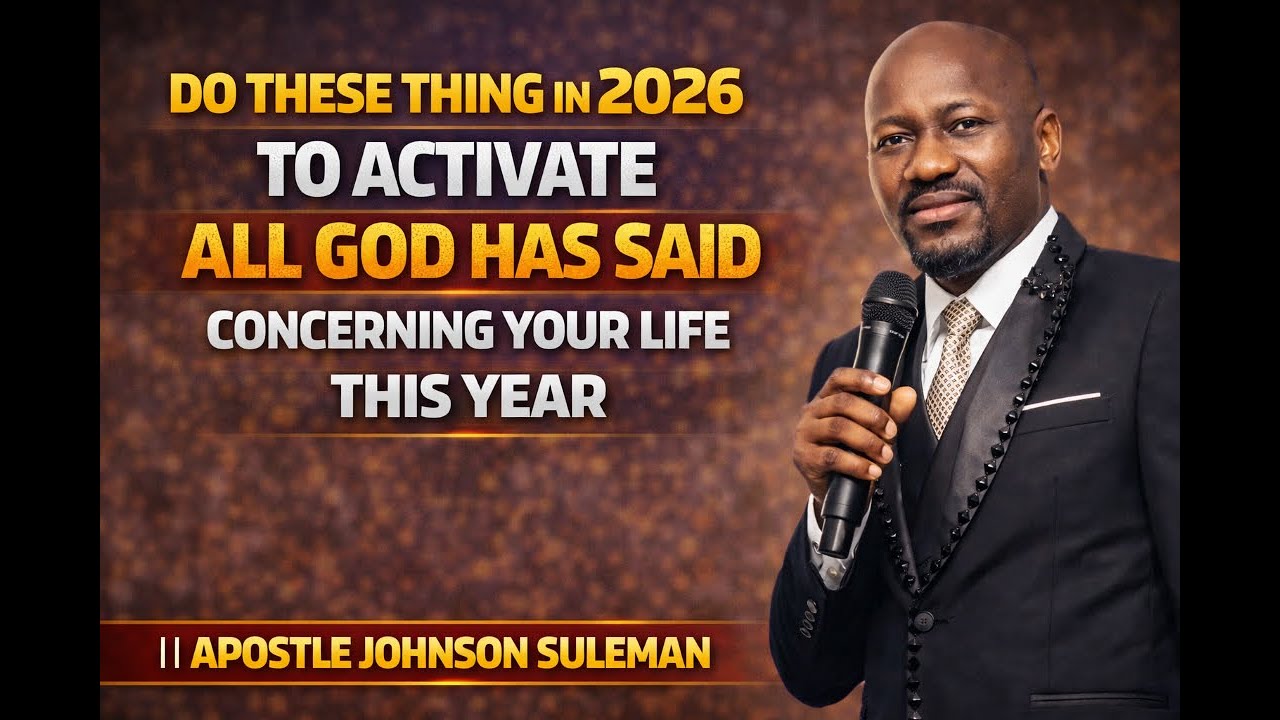 DO THESE THING IN 2026
TO ACTIVATE
ALL GOD HAS SAID
CONCERNING YOUR LIFE
THIS YEAR

|| APOSTLE JOHNSON SULEMAN